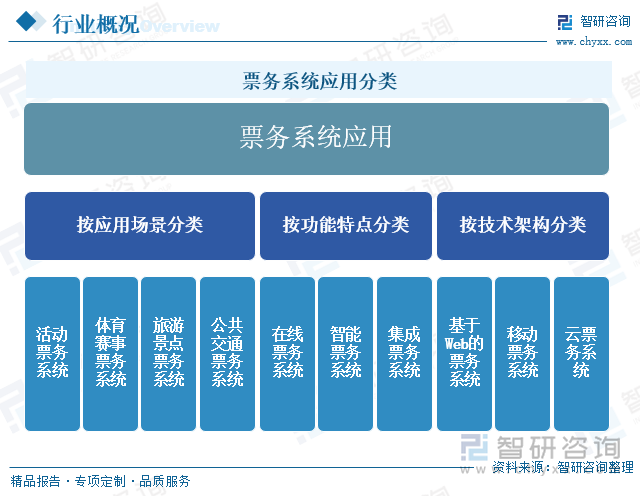 行业概况 Overview

智研咨询
www.chyxx.com

票务系统应用分类

票务系统应用

按应用场景分类

按功能特点分类

按技术架构分类

活动票务系统

体育赛事票务系统

旅游景点票务系统

公共交通票务系统

在线票务系统

智能票务系统

集成票务系统

基于Web的票务系统

移动票务系统

云票务系统

智研咨询

资料来源：智研咨询整理

精品报告 · 专项定制 · 品质服务